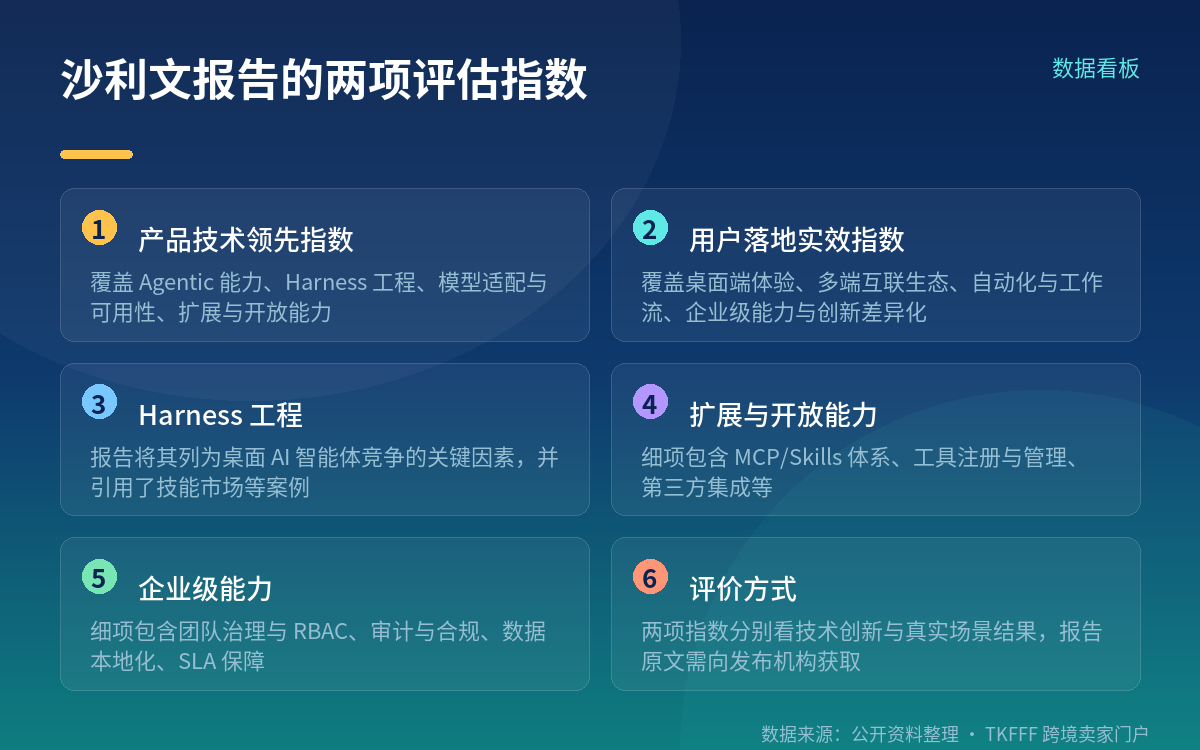 沙利文报告的两项评估指数

数据看板

1 产品技术领先指数
覆盖 Agentic 能力、Harness 工程、模型适配与可用性、扩展与开放能力

2 用户落地实效指数
覆盖桌面端体验、多端互联生态、自动化与工作流、企业级能力与创新差异化

3 Harness 工程
报告将其列为桌面 AI 智能体竞争的关键因素，并引用了技能市场等案例

4 扩展与开放能力
细项包含 MCP/Skills 体系、工具注册与管理、第三方集成等

5 企业级能力
细项包含团队治理与 RBAC、审计与合规、数据本地化、SLA 保障

6 评价方式
两项指数分别看技术创新与真实场景结果，报告原文需向发布机构获取

数据来源：公开资料整理 · TKFFF 跨境卖家门户